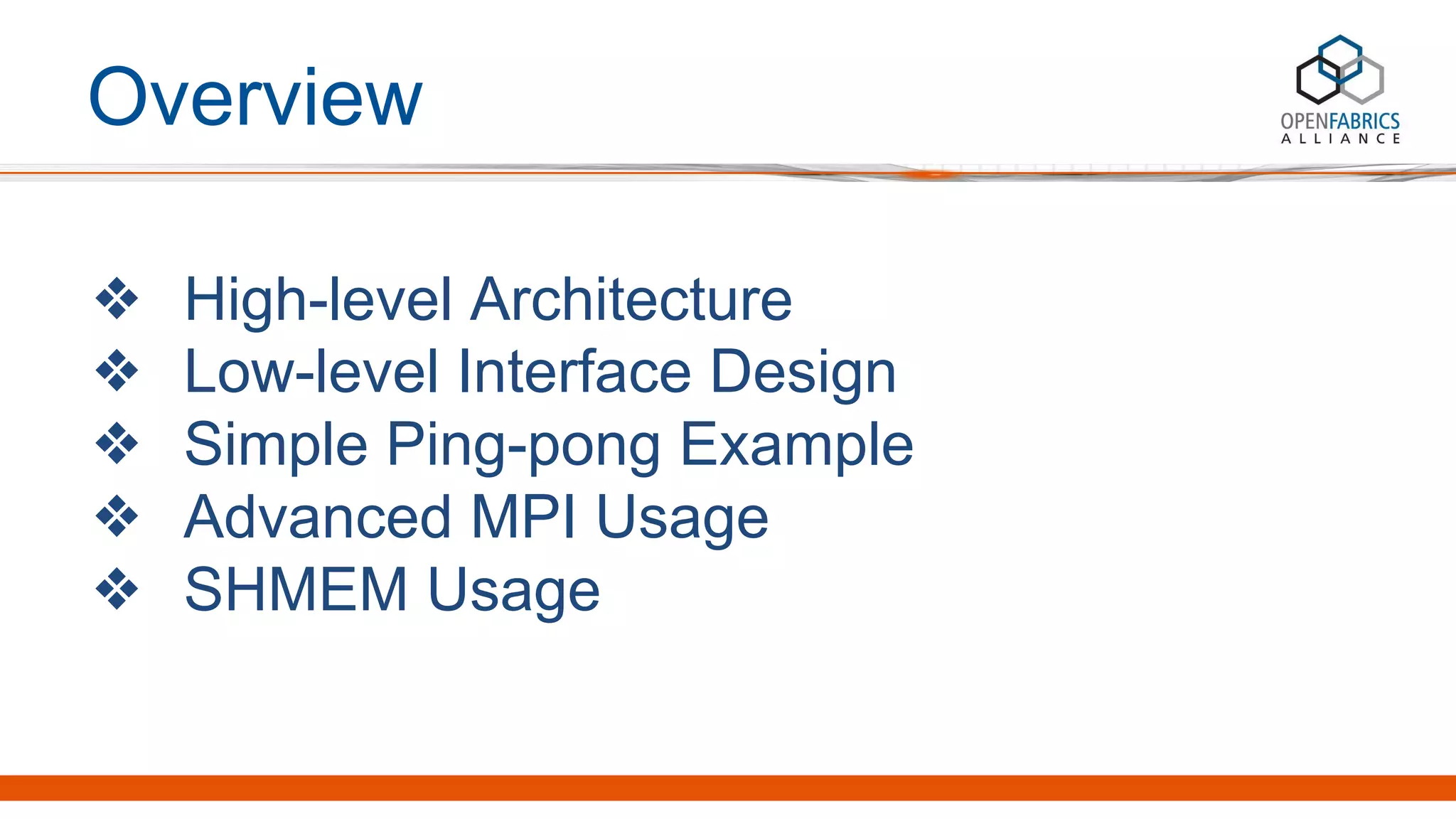 Overview

OPENFABRICS ALLIANCE

❖ High-level Architecture
❖ Low-level Interface Design
❖ Simple Ping-pong Example
❖ Advanced MPI Usage
❖ SHMEM Usage